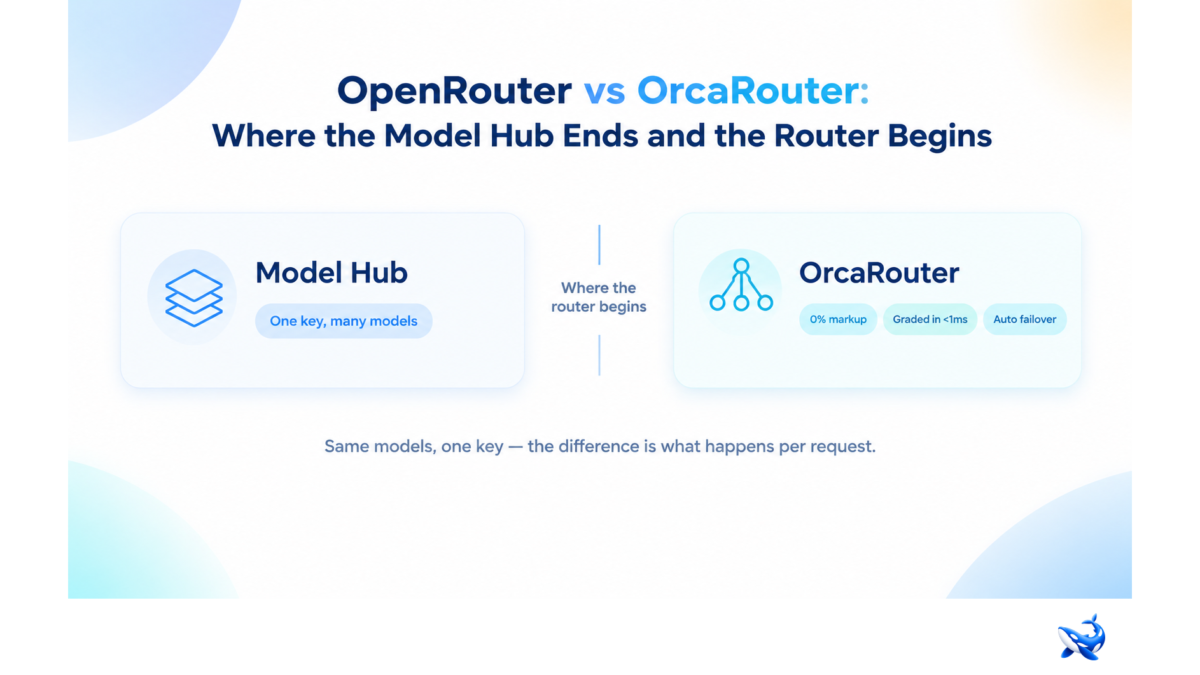 OpenRouter vs OrcaRouter:
Where the Model Hub Ends and the Router Begins

Model Hub

One key, many models

Where the router begins

OrcaRouter

0% markup

Graded in <1ms

Auto failover

Same models, one key — the difference is what happens per request.